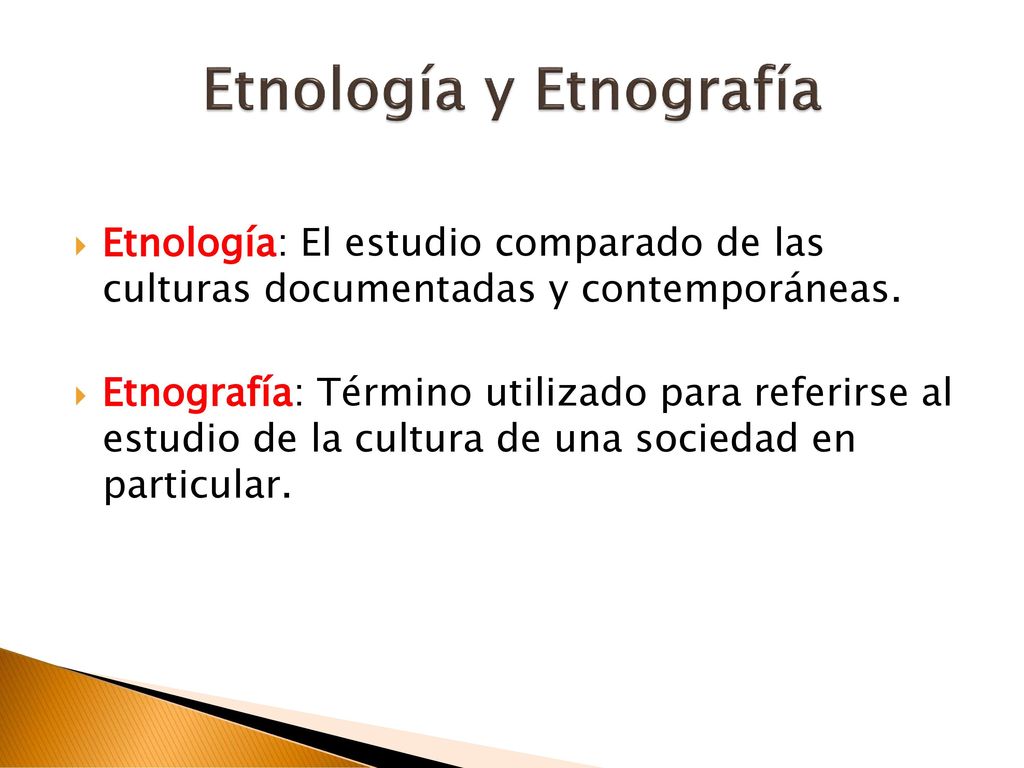 Etnología y Etnografía

Etnología: El estudio comparado de las culturas documentadas y contemporáneas.

Etnografía: Término utilizado para referirse al estudio de la cultura de una sociedad en particular.